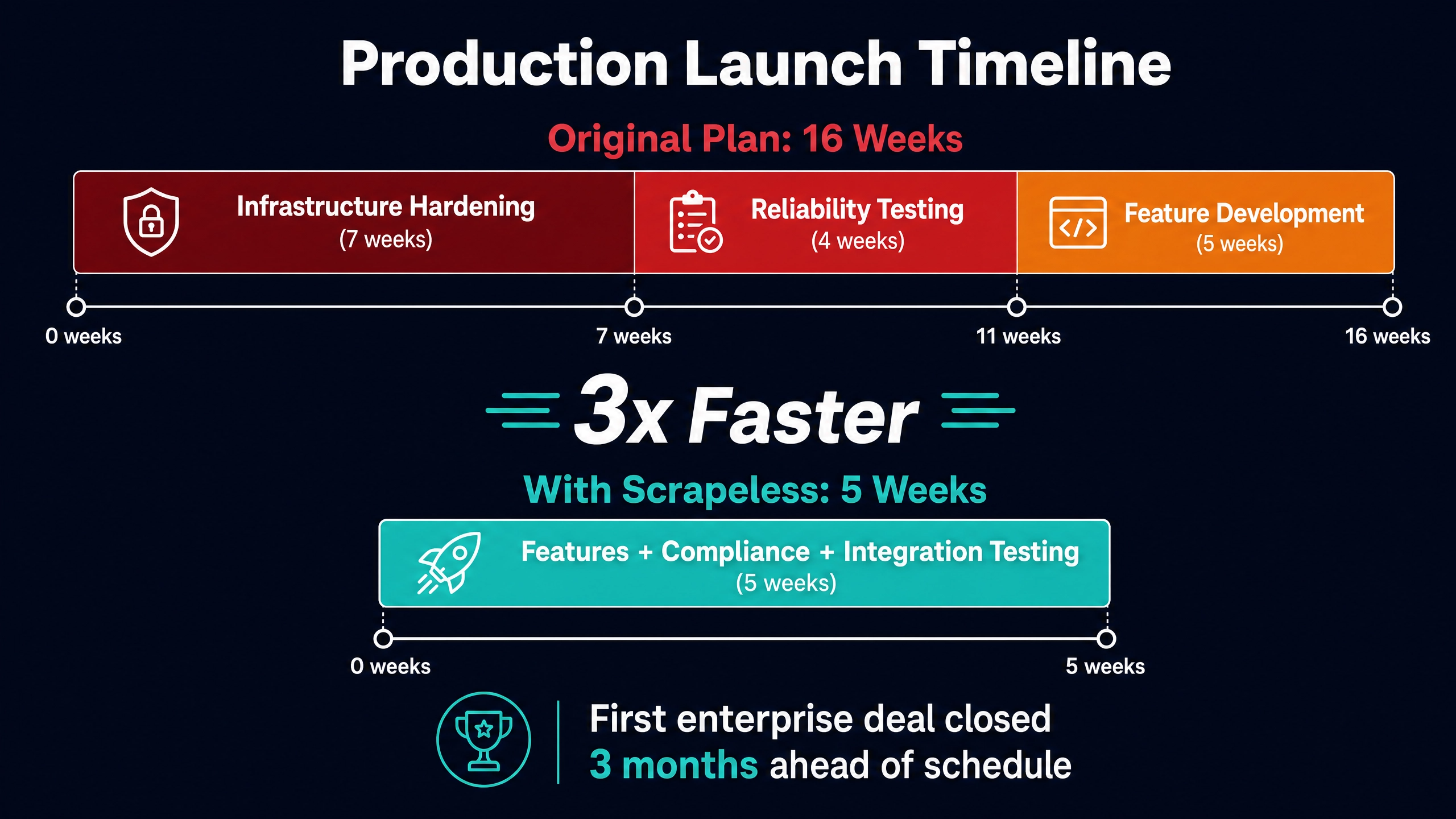 Production Launch Timeline

Original Plan: 16 Weeks

Infrastructure Hardening
(7 weeks)

Reliability Testing
(4 weeks)

Feature Development
(5 weeks)

0 weeks
7 weeks
11 weeks
16 weeks

3x Faster

With Scrapeless: 5 Weeks

Features + Compliance + Integration Testing
(5 weeks)

0 weeks
5 weeks

First enterprise deal closed
3 months ahead of schedule